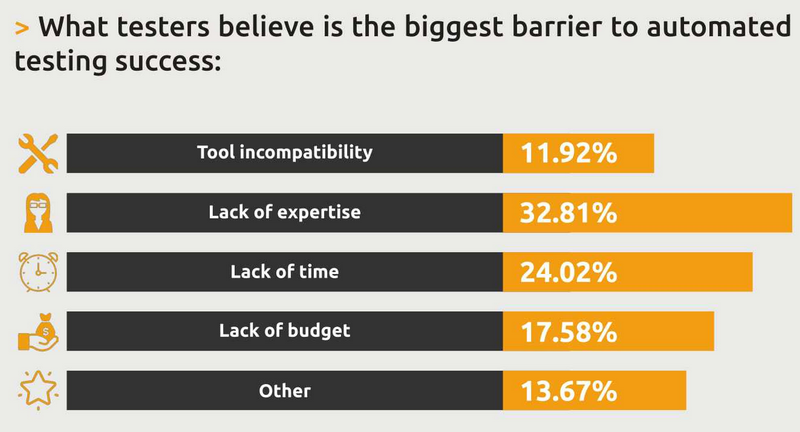 > What testers believe is the biggest barrier to automated testing success:

Tool incompatibility 11.92%

Lack of expertise 32.81%

Lack of time 24.02%

Lack of budget 17.58%

Other 13.67%